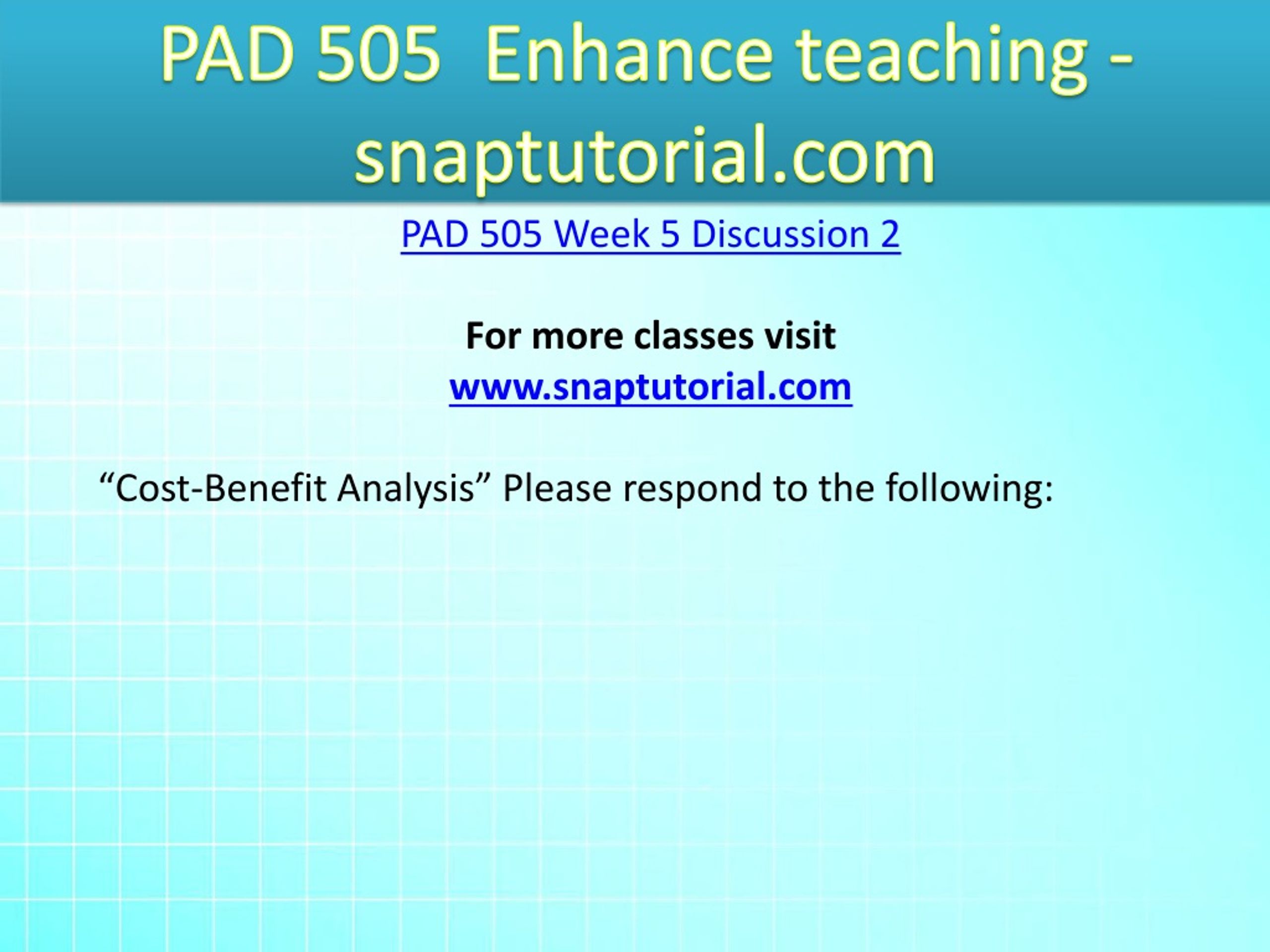 PAD 505  Enhance teaching - snaptutorial.com

PAD 505 Week 5 Discussion 2

For more classes visit
www.snaptutorial.com

“Cost-Benefit Analysis” Please respond to the following: